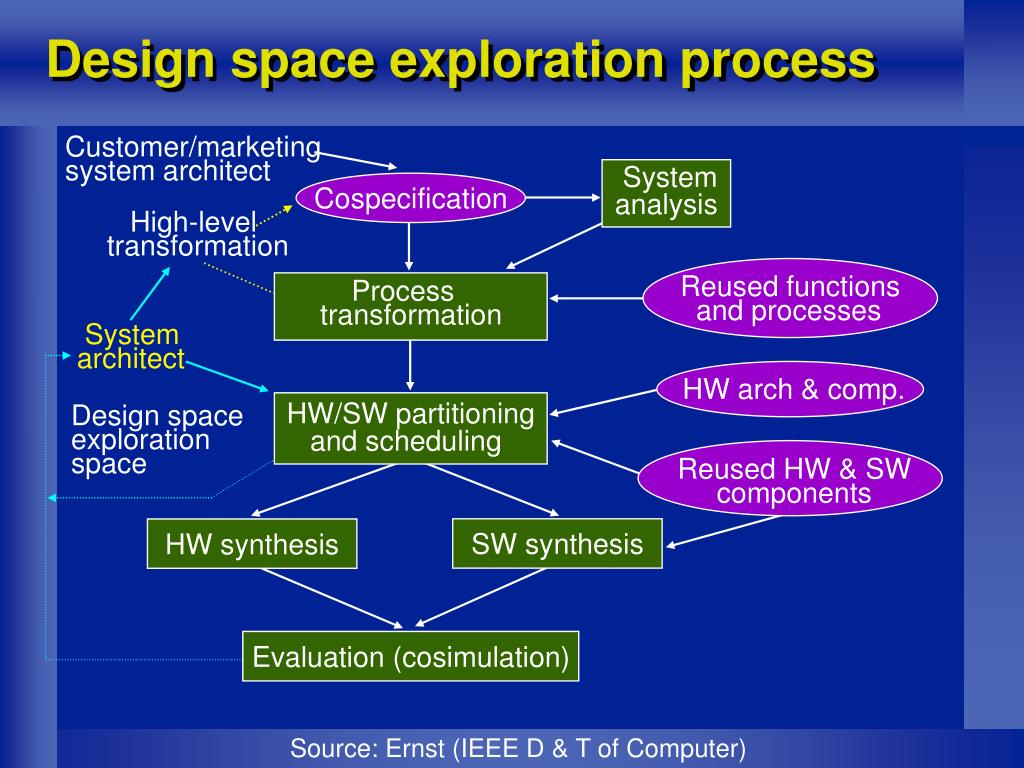 Design space exploration process

Customer/marketing system architect

Cospecification

System analysis

High-level transformation

Process transformation

Reused functions and processes

System architect

HW arch & comp.

Design space exploration space

HW/SW partitioning and scheduling

Reused HW & SW components

HW synthesis

SW synthesis

Evaluation (cosimulation)

Source: Ernst (IEEE D & T of Computer)